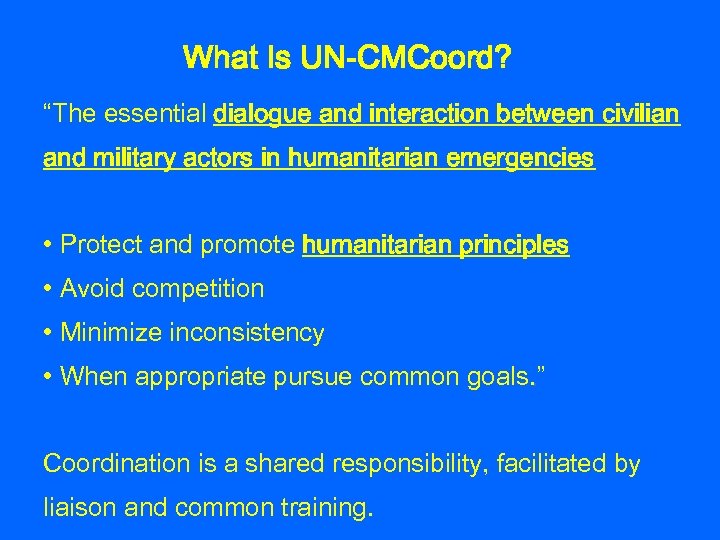 What Is UN-CMCoord?

“The essential dialogue and interaction between civilian and military actors in humanitarian emergencies

• Protect and promote humanitarian principles
• Avoid competition
• Minimize inconsistency
• When appropriate pursue common goals.”

Coordination is a shared responsibility, facilitated by liaison and common training.